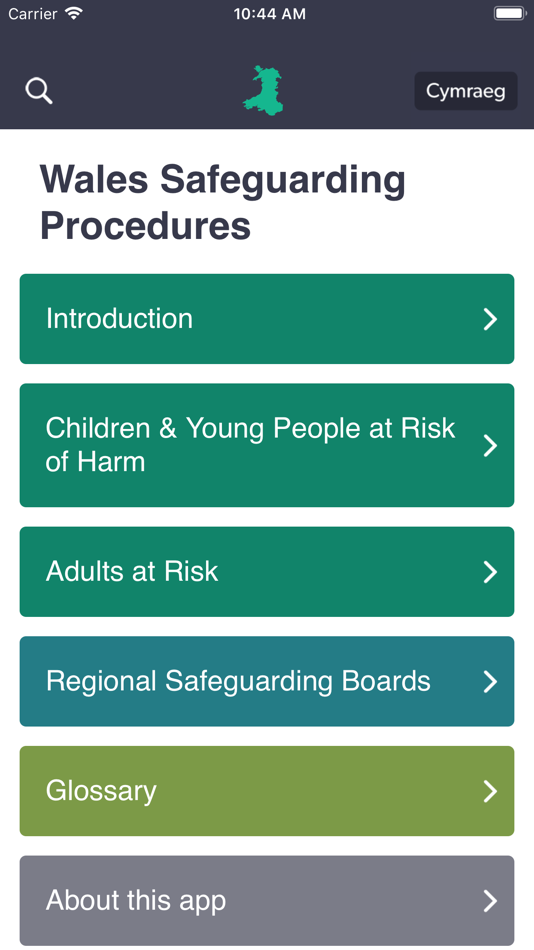 Carrier 10:44 AM

Cymraeg

Wales Safeguarding Procedures

Introduction

Children & Young People at Risk of Harm

Adults at Risk

Regional Safeguarding Boards

Glossary

About this app